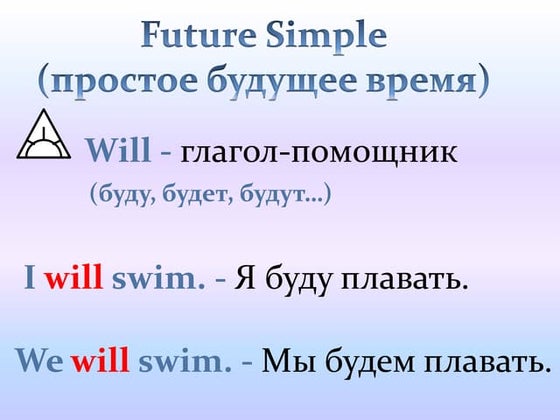 Future Simple
(простое будущее время)

Will - глагол-помощник
(буду, будет, будут...)

I will swim. - Я буду плавать.

We will swim. - Мы будем плавать.